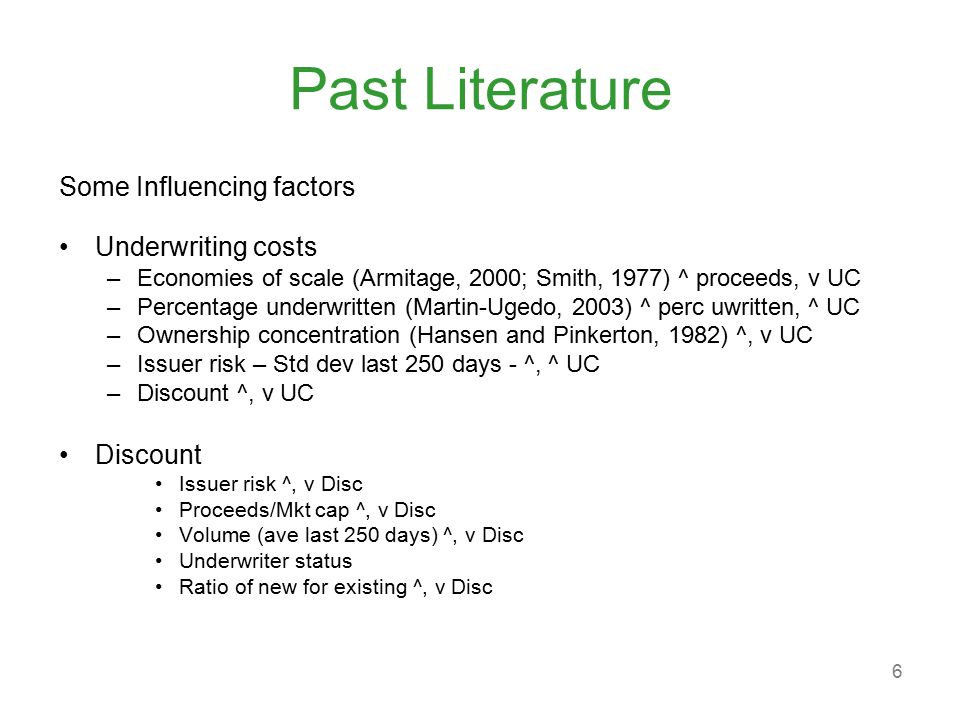 Past Literature

Some Influencing factors

• Underwriting costs
– Economies of scale (Armitage, 2000; Smith, 1977) ^ proceeds, v UC
– Percentage underwritten (Martin-Ugedo, 2003) ^ perc uwritten, ^ UC
– Ownership concentration (Hansen and Pinkerton, 1982) ^, v UC
– Issuer risk – Std dev last 250 days - ^, ^ UC
– Discount ^, v UC

• Discount
• Issuer risk ^, v Disc
• Proceeds/Mkt cap ^, v Disc
• Volume (ave last 250 days) ^, v Disc
• Underwriter status
• Ratio of new for existing ^, v Disc

6